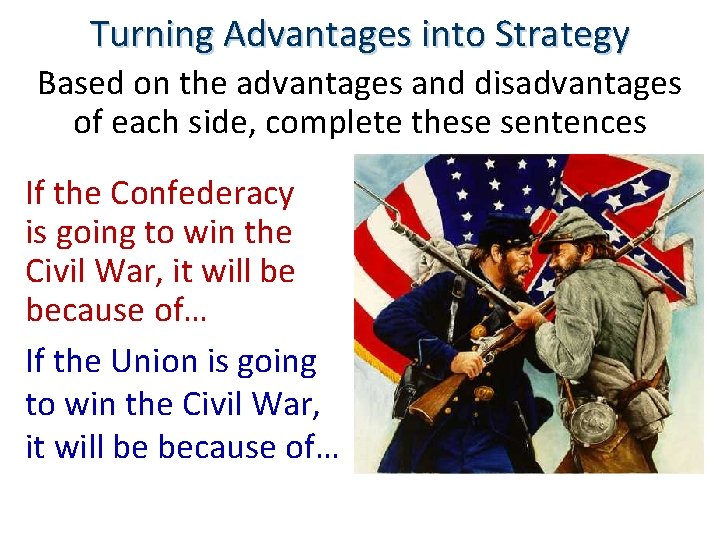 Turning Advantages into Strategy

Based on the advantages and disadvantages of each side, complete these sentences

If the Confederacy is going to win the Civil War, it will be because of…

If the Union is going to win the Civil War, it will be because of…